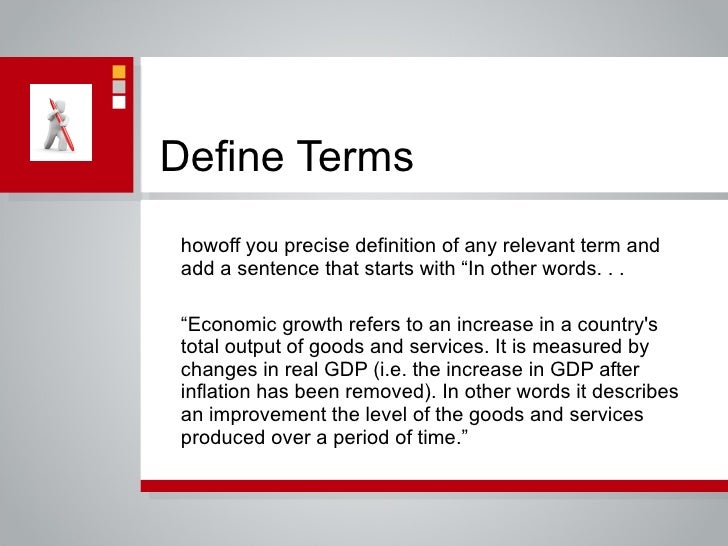 Define Terms

howoff you precise definition of any relevant term and add a sentence that starts with “In other words. . .

“Economic growth refers to an increase in a country's total output of goods and services. It is measured by changes in real GDP (i.e. the increase in GDP after inflation has been removed). In other words it describes an improvement the level of the goods and services produced over a period of time.”